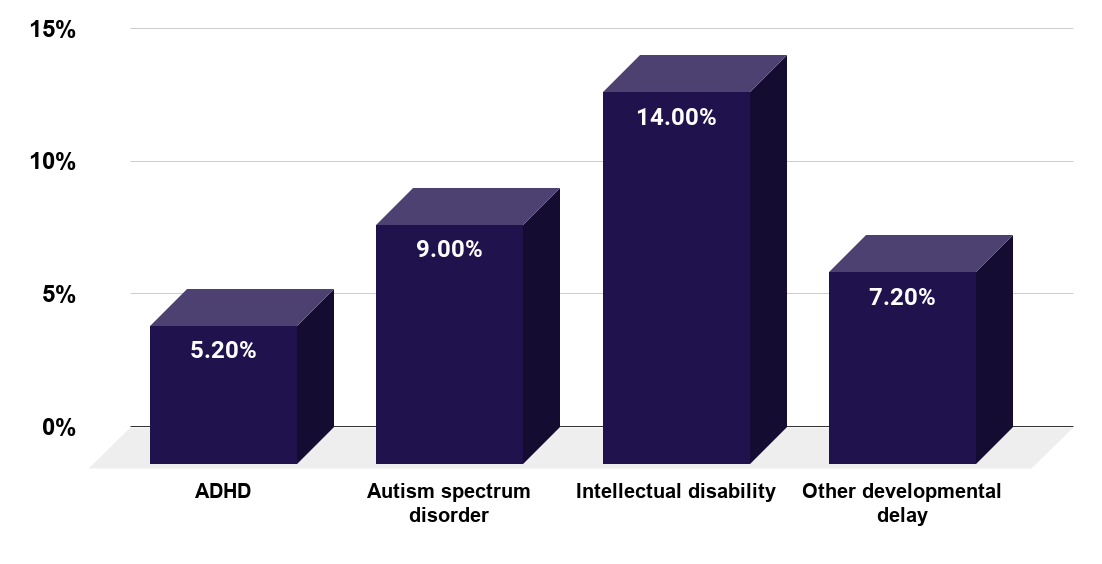 15%
10%
5%
0%

5.20%
9.00%
14.00%
7.20%

ADHD
Autism spectrum disorder
Intellectual disability
Other developmental delay